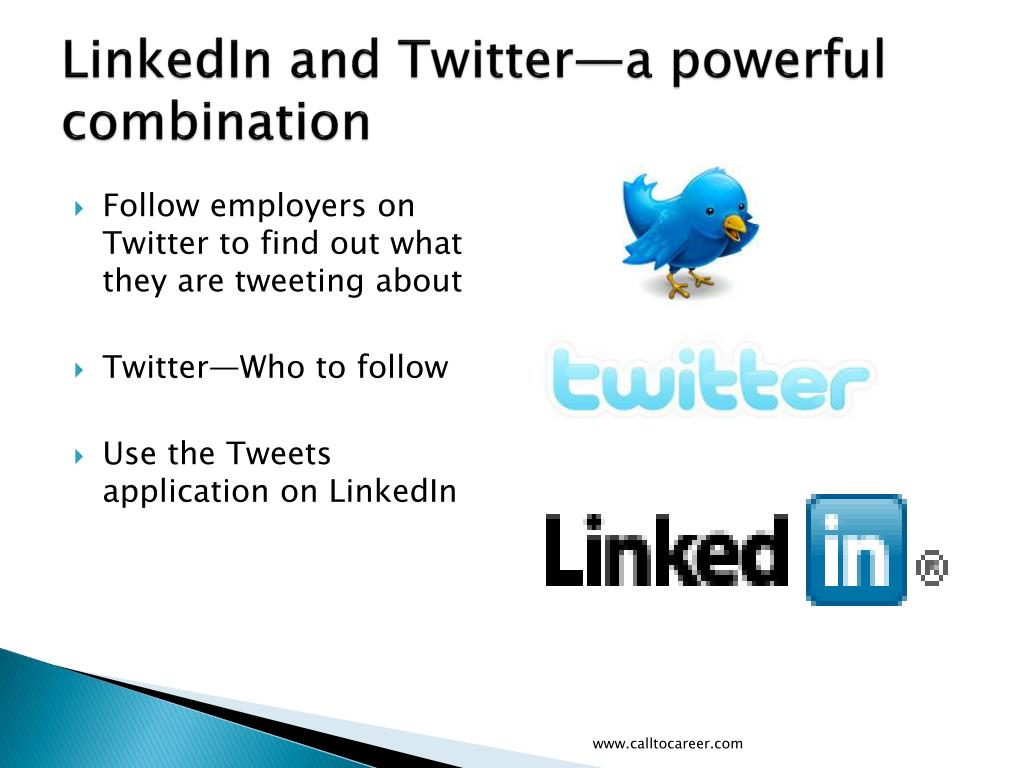 LinkedIn and Twitter—a powerful combination

Follow employers on Twitter to find out what they are tweeting about

Twitter—Who to follow

Use the Tweets application on LinkedIn

twitter

Linked in ®

www.calltocareer.com